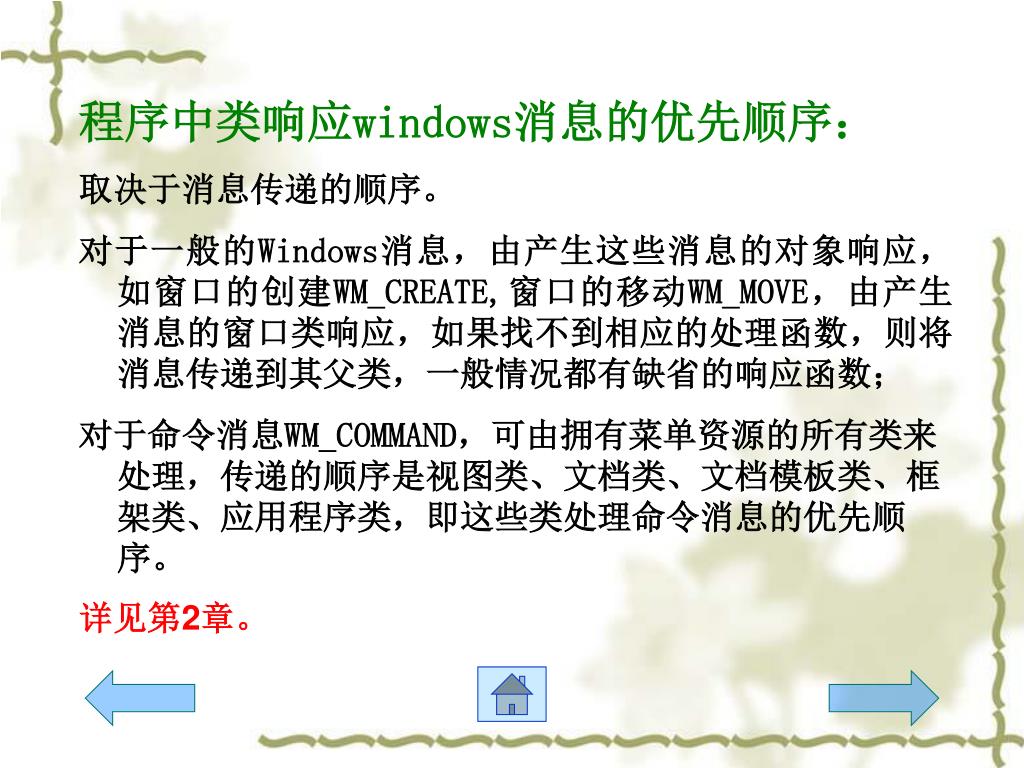 程序中类响应windows消息的优先顺序：

取决于消息传递的顺序。

对于一般的Windows消息，由产生这些消息的对象响应，如窗口的创建WM_CREATE,窗口的移动WM_MOVE，由产生消息的窗口类响应，如果找不到相应的处理函数，则将消息传递到其父类，一般情况都有缺省的响应函数；

对于命令消息WM_COMMAND，可由拥有菜单资源的所有类来处理，传递的顺序是视图类、文档类、文档模板类、框架类、应用程序类，即这些类处理命令消息的优先顺序。

详见第2章。